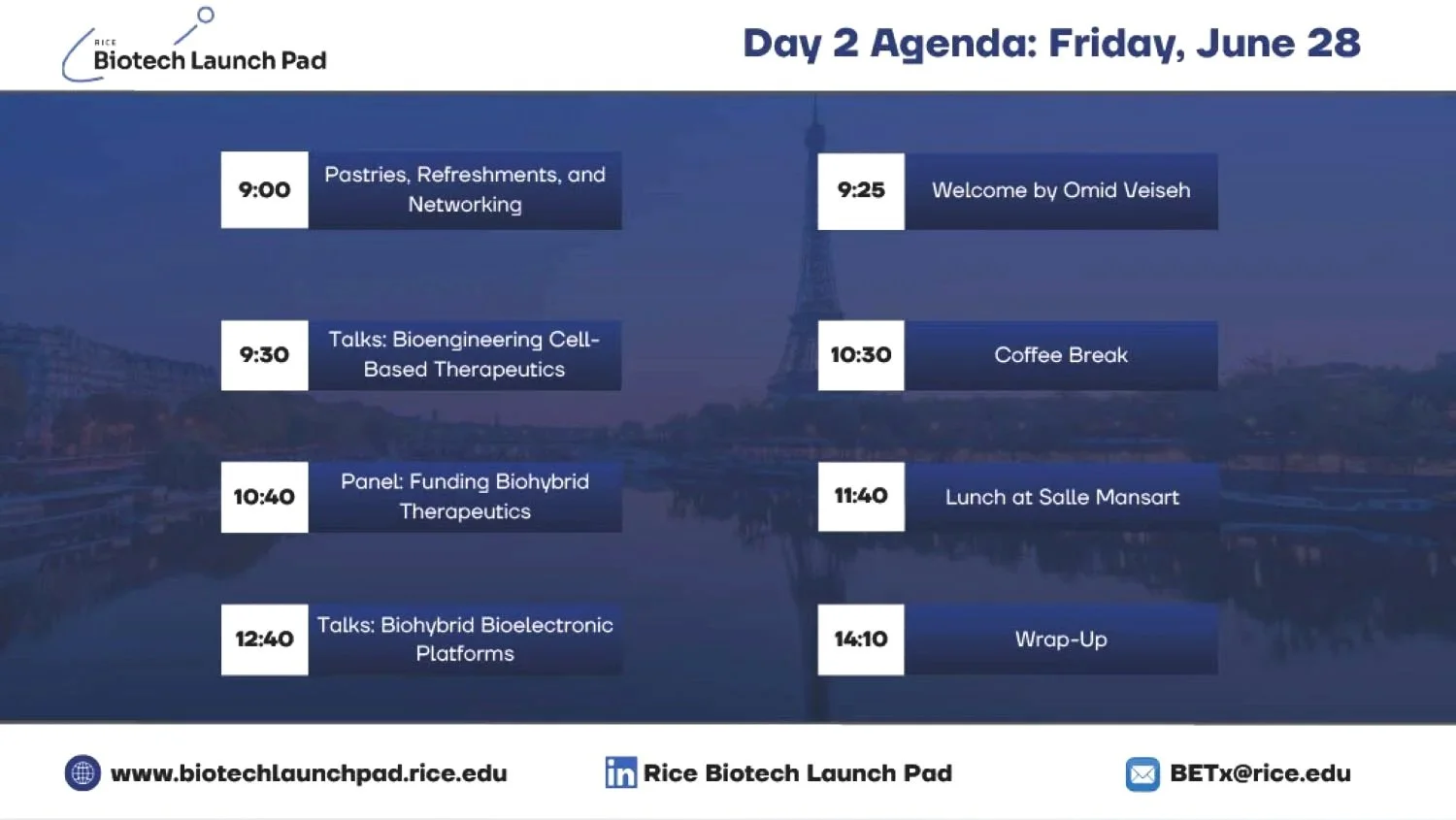 RICE
Biotech Launch Pad

Day 2 Agenda: Friday, June 28

9:00 Pastries, Refreshments, and Networking

9:25 Welcome by Omid Veiseh

9:30 Talks: Bioengineering Cell-Based Therapeutics

10:30 Coffee Break

10:40 Panel: Funding Biohybrid Therapeutics

11:40 Lunch at Salle Mansart

12:40 Talks: Biohybrid Bioelectronic Platforms

14:10 Wrap-Up

www.biotechlaunchpad.rice.edu

in Rice Biotech Launch Pad

BETx@rice.edu